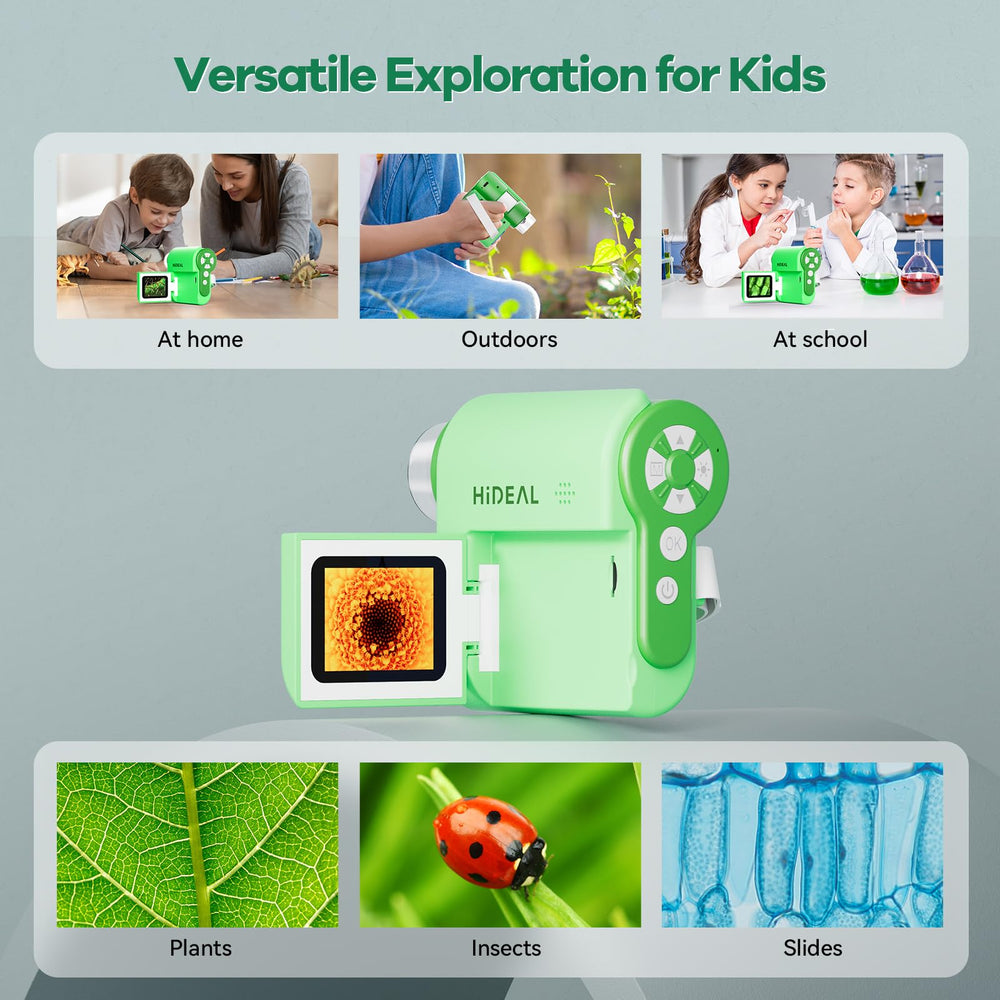 Versatile Exploration for Kids

At home

Outdoors

At school

HiDEAL

OK

Plants

Insects

Slides